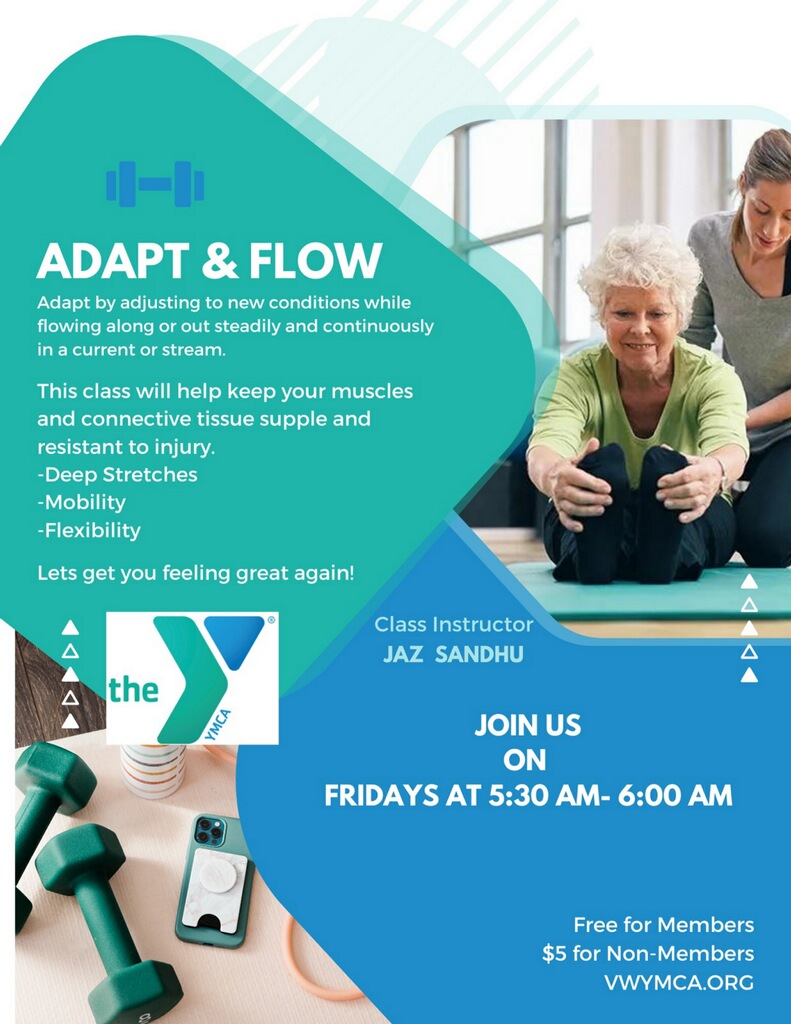 ADAPT & FLOW

Adapt by adjusting to new conditions while flowing along or out steadily and continuously in a current or stream.

This class will help keep your muscles and connective tissue supple and resistant to injury.
-Deep Stretches
-Mobility
-Flexibility

Lets get you feeling great again!

the YMCA

Class Instructor
JAZ SANDHU

JOIN US
ON
FRIDAYS AT 5:30 AM- 6:00 AM

Free for Members
$5 for Non-Members
VWYMCA.ORG